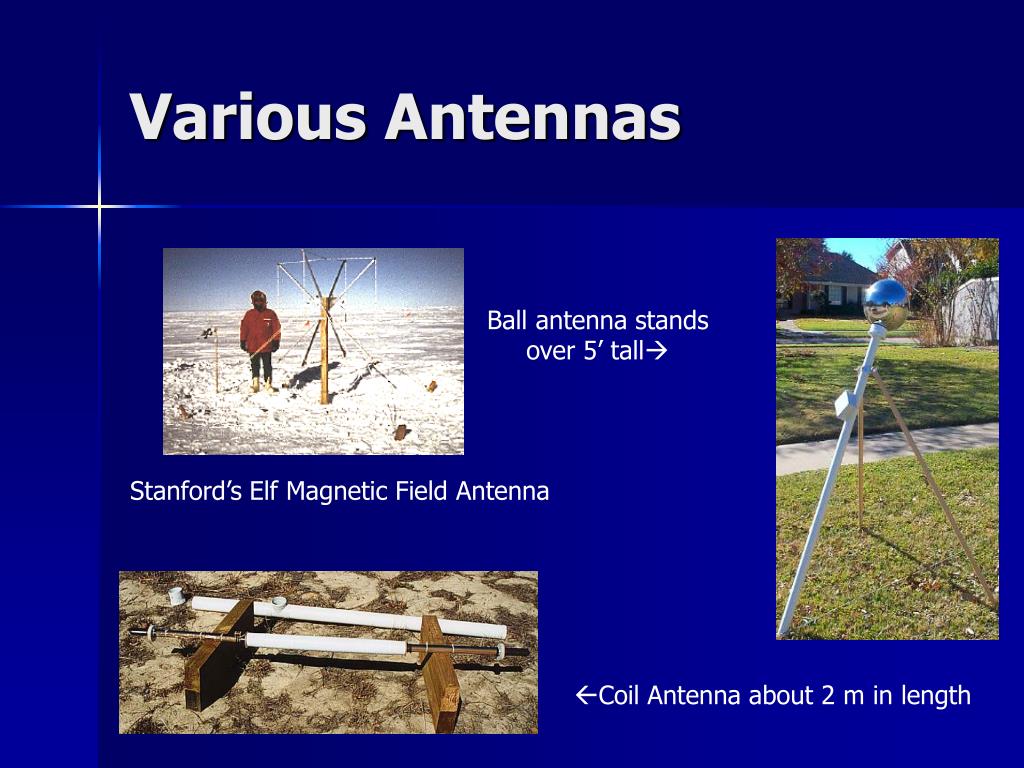 Various Antennas

Ball antenna stands over 5’ tall→

Stanford’s Elf Magnetic Field Antenna

←Coil Antenna about 2 m in length